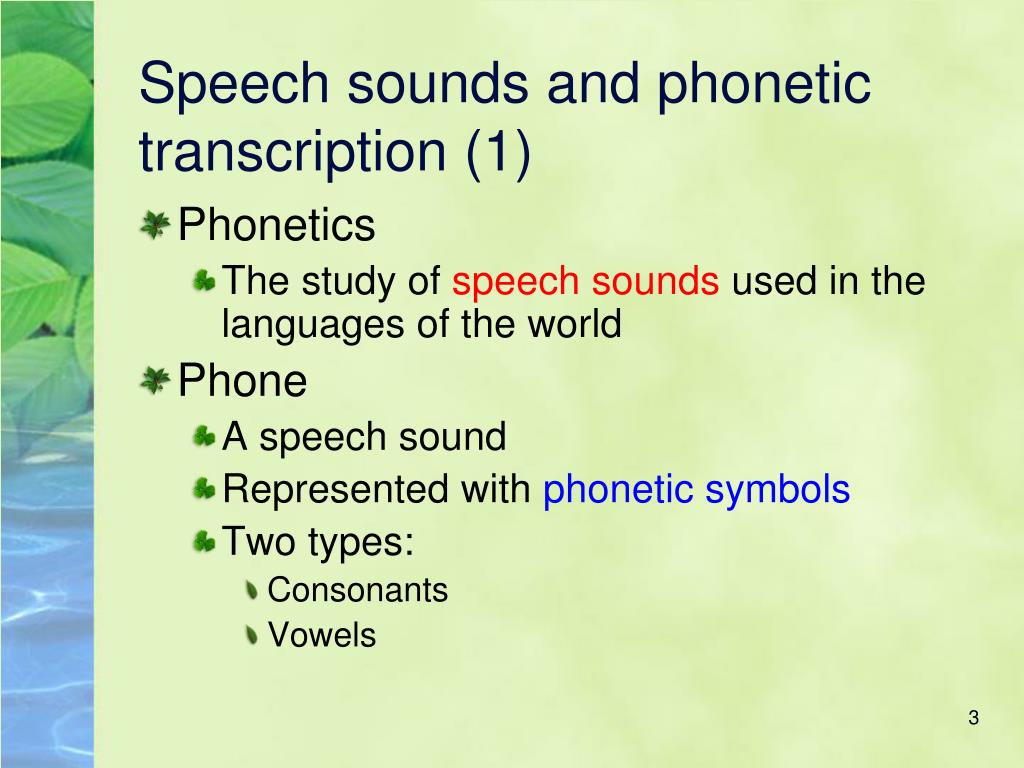 Speech sounds and phonetic transcription (1)

Phonetics

The study of speech sounds used in the languages of the world

Phone

A speech sound

Represented with phonetic symbols

Two types:

Consonants

Vowels

3